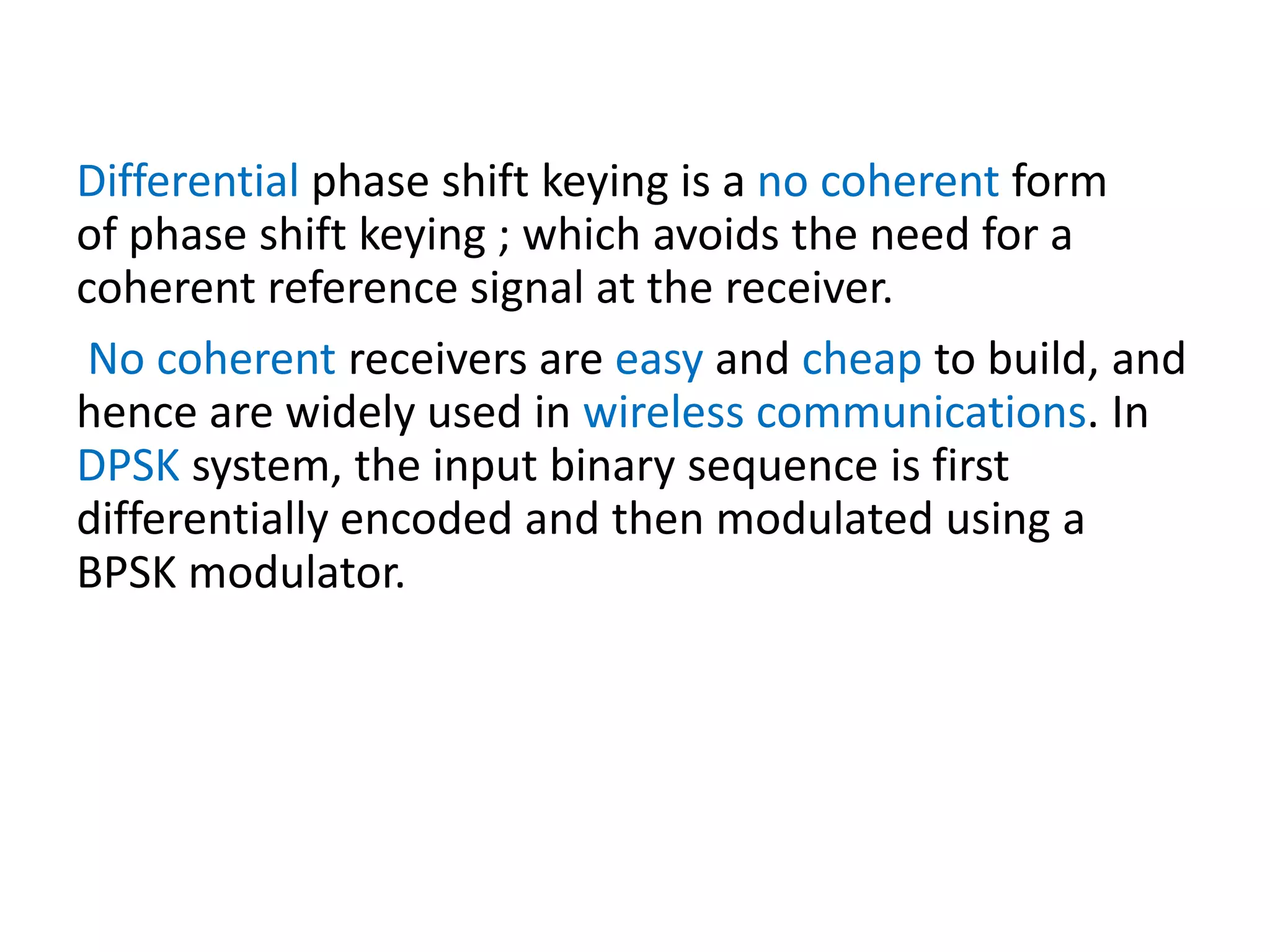 Differential phase shift keying is a no coherent form of phase shift keying ; which avoids the need for a coherent reference signal at the receiver.

No coherent receivers are easy and cheap to build, and hence are widely used in wireless communications. In DPSK system, the input binary sequence is first differentially encoded and then modulated using a BPSK modulator.